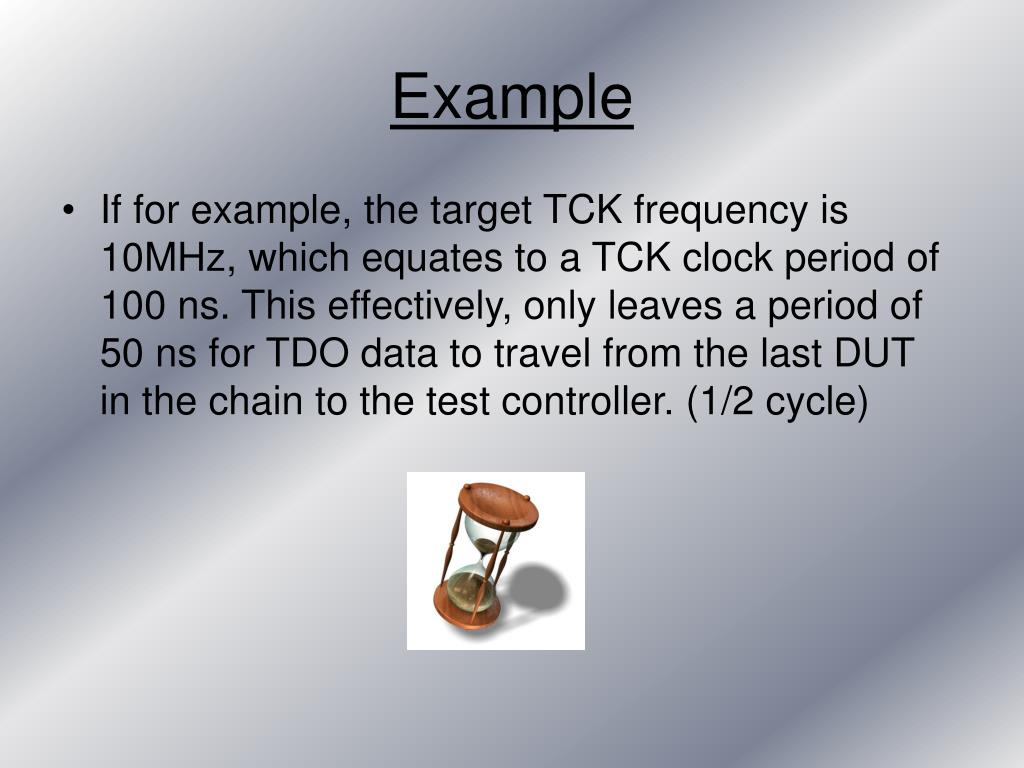 Example

• If for example, the target TCK frequency is 10MHz, which equates to a TCK clock period of 100 ns. This effectively, only leaves a period of 50 ns for TDO data to travel from the last DUT in the chain to the test controller. (1/2 cycle)